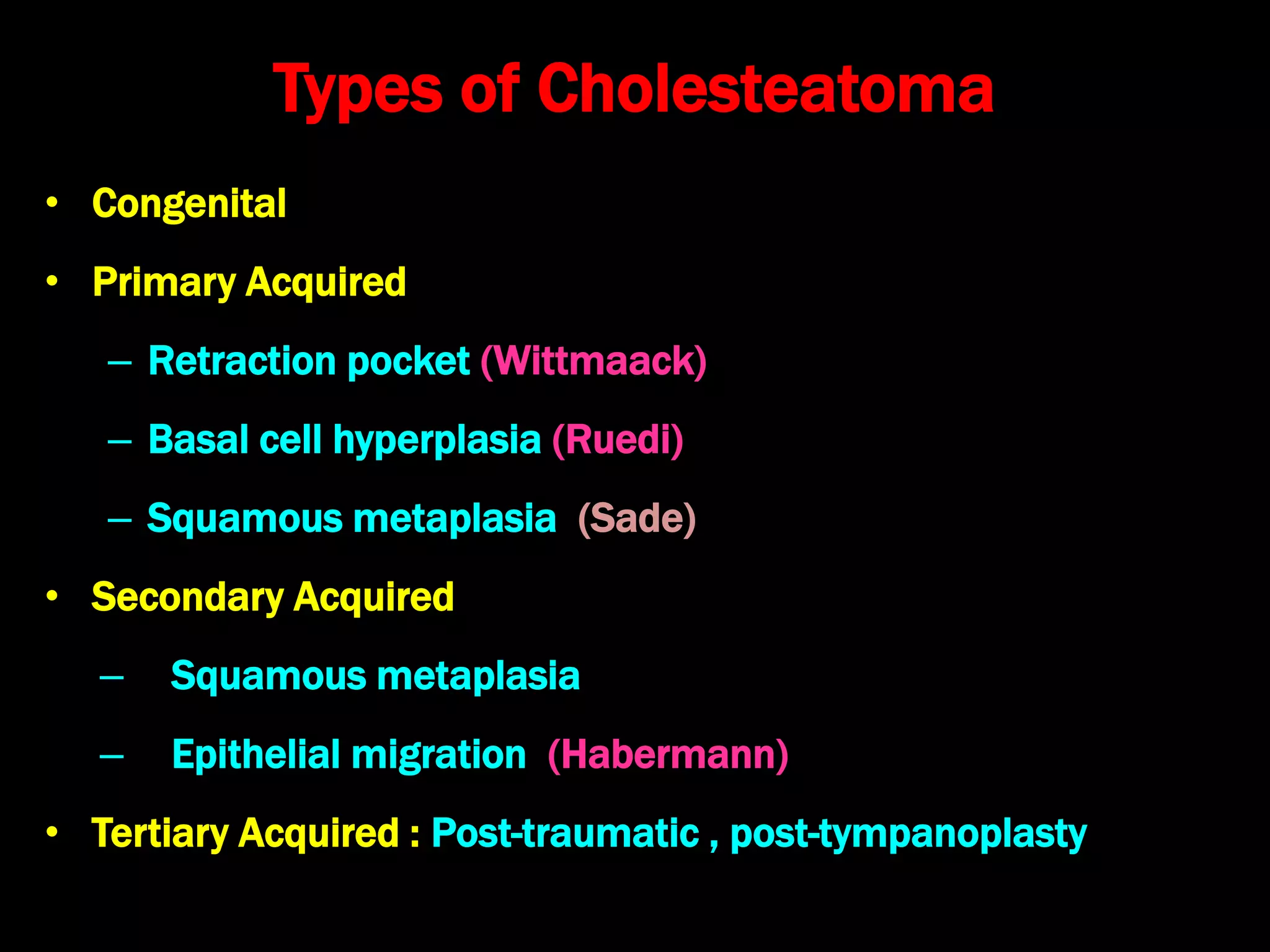 Types of Cholesteatoma

• Congenital
• Primary Acquired
– Retraction pocket (Wittmaack)
– Basal cell hyperplasia (Ruedi)
– Squamous metaplasia (Sade)
• Secondary Acquired
– Squamous metaplasia
– Epithelial migration (Habermann)
• Tertiary Acquired : Post-traumatic , post-tympanoplasty